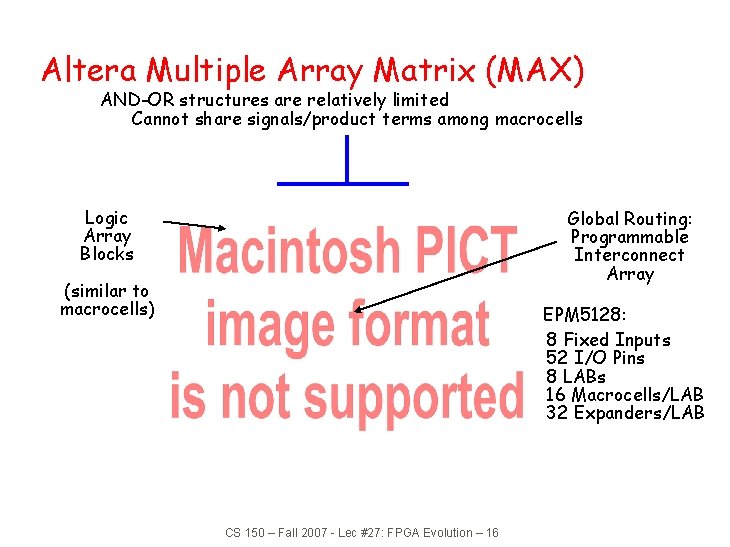 Altera Multiple Array Matrix (MAX)

AND-OR structures are relatively limited
Cannot share signals/product terms among macrocells

Logic Array Blocks

(similar to macrocells)

Macintosh PICT image format is not supported

Global Routing: Programmable Interconnect Array

EPM5128:

8 Fixed Inputs
52 I/O Pins
8 LABs
16 Macrocells/LAB
32 Expanders/LAB

CS 150 – Fall 2007 - Lec #27: FPGA Evolution – 16